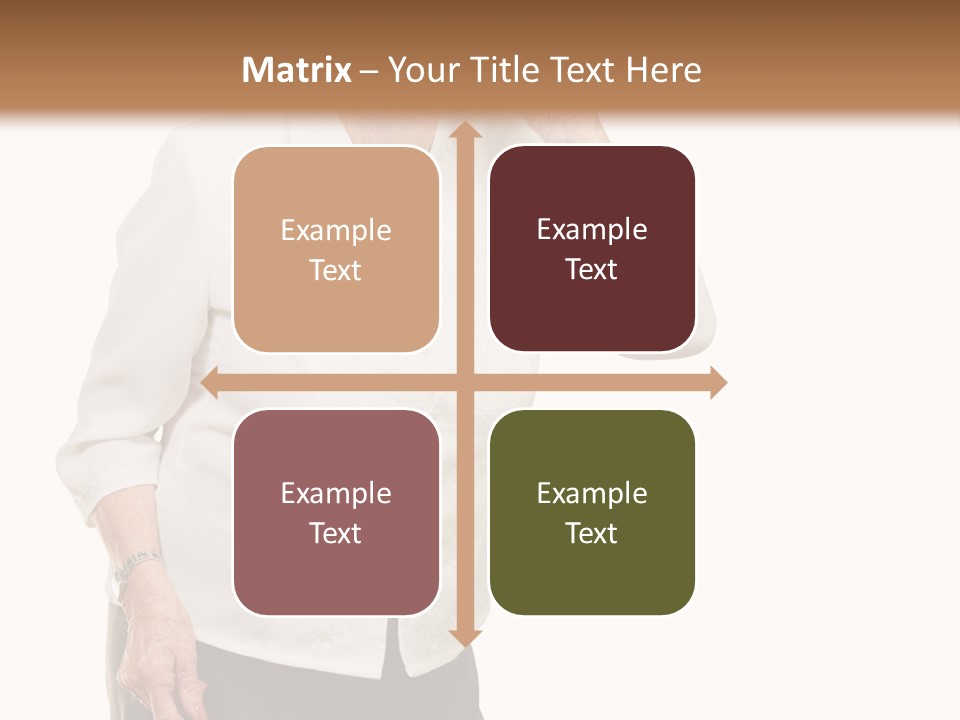 Matrix – Your Title Text Here

Example Text

Example Text

Example Text

Example Text